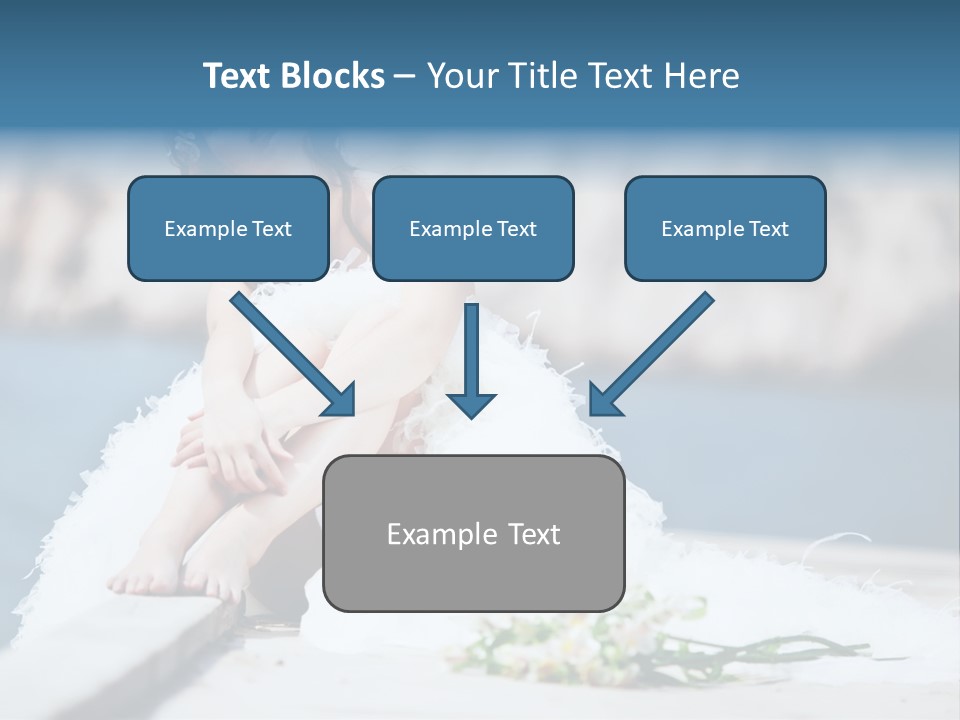 Text Blocks – Your Title Text Here

Example Text

Example Text

Example Text

Example Text